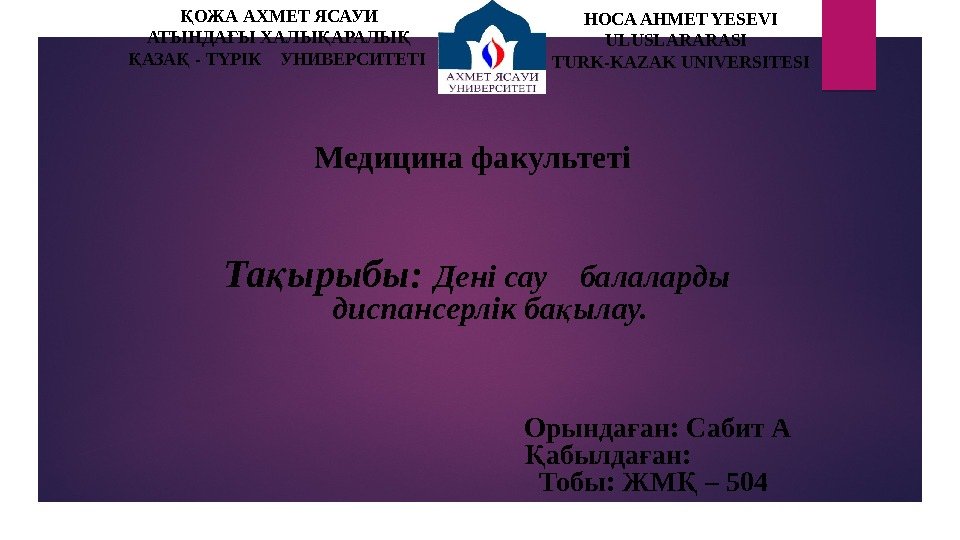 ҚОЖА АХМЕТ ЯСАУИ АТЫНДАҒЫ ХАЛЫҚАРАЛЫҚ ҚАЗАҚ - ТҮРІК УНИВЕРСИТЕТІ

АХМЕТ ЯСАУИ УНИВЕРСИТЕТІ

HOCA AHMET YESEVI ULUSLARARASI TURK-KAZAK UNIVERSITESI

Медицина факультеті

Тақырыбы: Дені сау балаларды диспансерлік бақылау.

Орындаған: Сабит А
Қабылдаған:
Тобы: ЖМҚ – 504